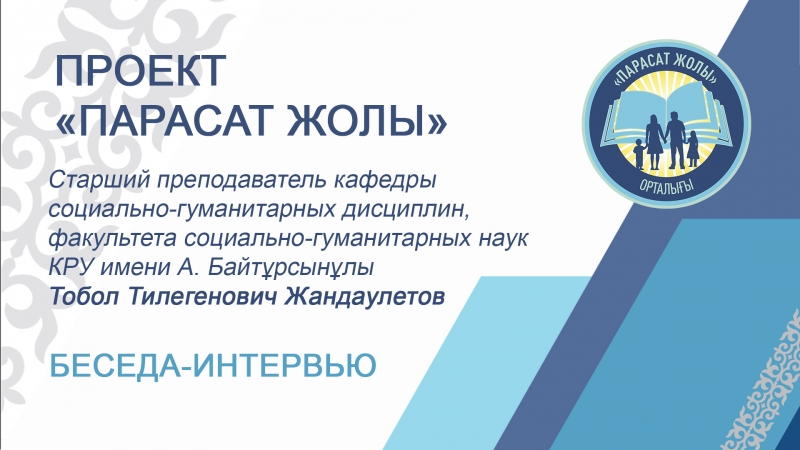 ПРОЕКТ
«ПАРАСАТ ЖОЛЫ»

«ПАРАСАТ ЖОЛЫ»
ОРТАЛЫҒЫ

Старший преподаватель кафедры социально-гуманитарных дисциплин, факультета социально-гуманитарных наук КРУ имени А. Байтұрсынұлы
Тобол Тилегенович Жандаулетов

БЕСЕДА-ИНТЕРВЬЮ